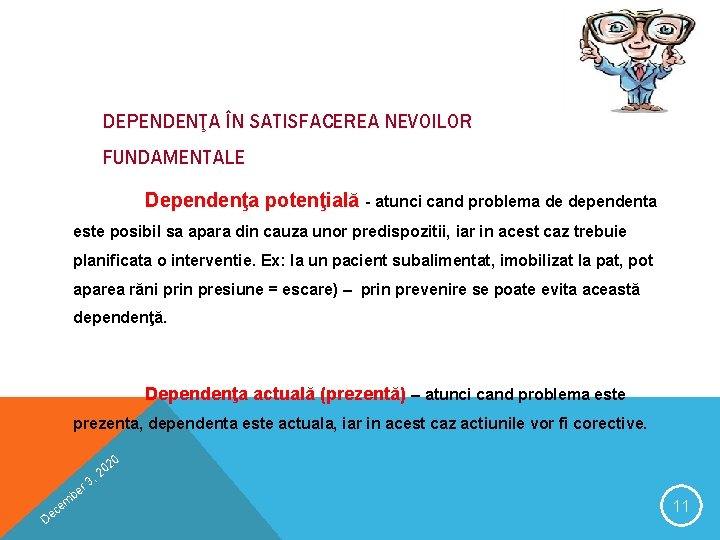 DEPENDENŢA ÎN SATISFACEREA NEVOILOR FUNDAMENTALE

Dependenţa potenţială - atunci cand problema de dependenta este posibil sa apara din cauza unor predispozitii, iar in acest caz trebuie planificata o interventie. Ex: la un pacient subalimentat, imobilizat la pat, pot aparea răni prin presiune = escare) – prin prevenire se poate evita această dependenţă.

Dependenţa actuală (prezentă) – atunci cand problema este prezenta, dependenta este actuala, iar in acest caz actiunile vor fi corective.

December 3, 2020

11